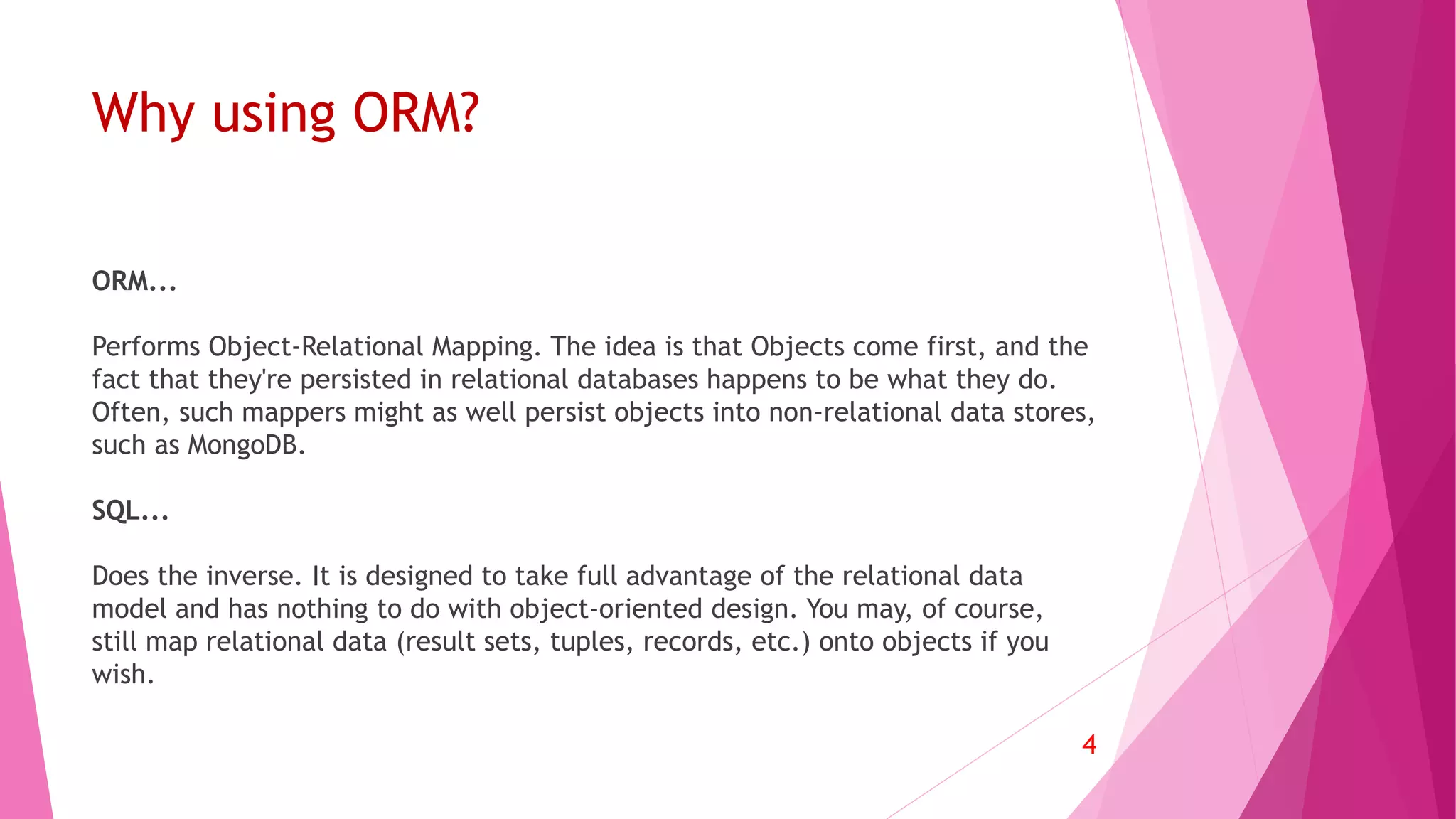 Why using ORM?

ORM...

Performs Object-Relational Mapping. The idea is that Objects come first, and the fact that they're persisted in relational databases happens to be what they do. Often, such mappers might as well persist objects into non-relational data stores, such as MongoDB.

SQL...

Does the inverse. It is designed to take full advantage of the relational data model and has nothing to do with object-oriented design. You may, of course, still map relational data (result sets, tuples, records, etc.) onto objects if you wish.

4